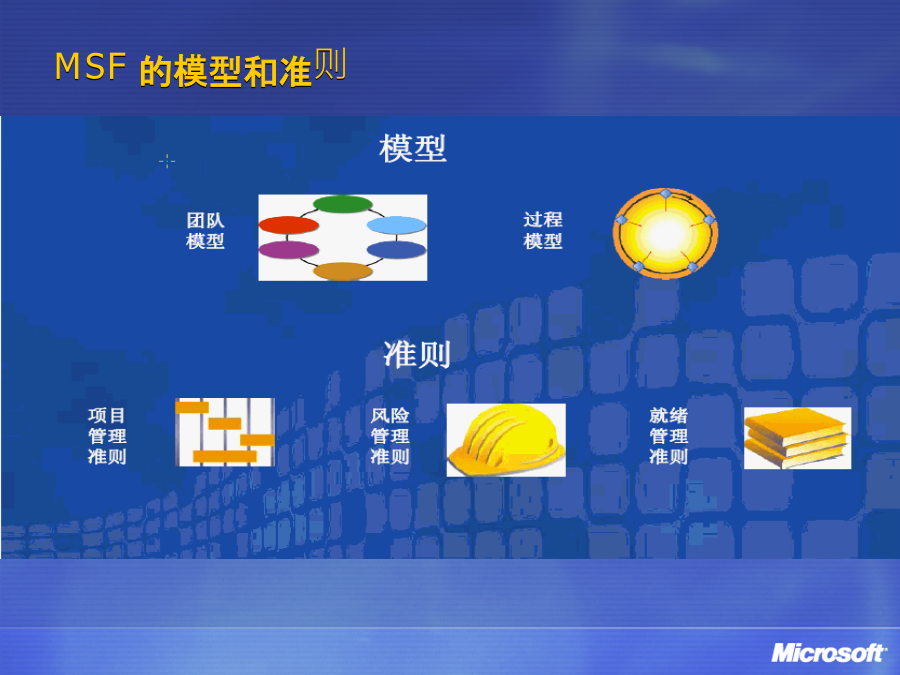 MSF 的模型和准则

模型

团队模型

过程模型

准则

项目管理准则

风险管理准则

就绪管理准则

Microsoft